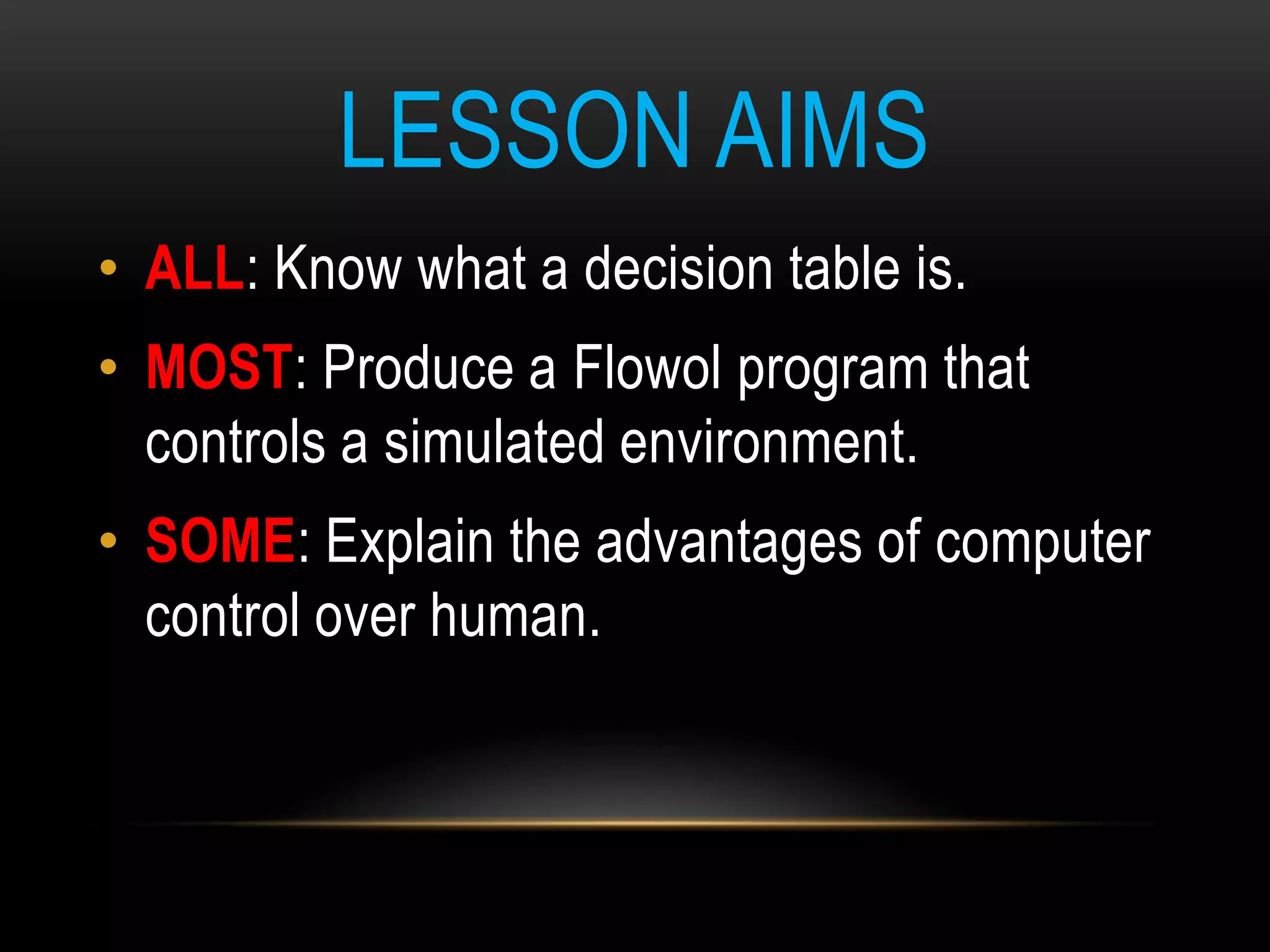 LESSON AIMS

• ALL: Know what a decision table is.
• MOST: Produce a Flowol program that controls a simulated environment.
• SOME: Explain the advantages of computer control over human.